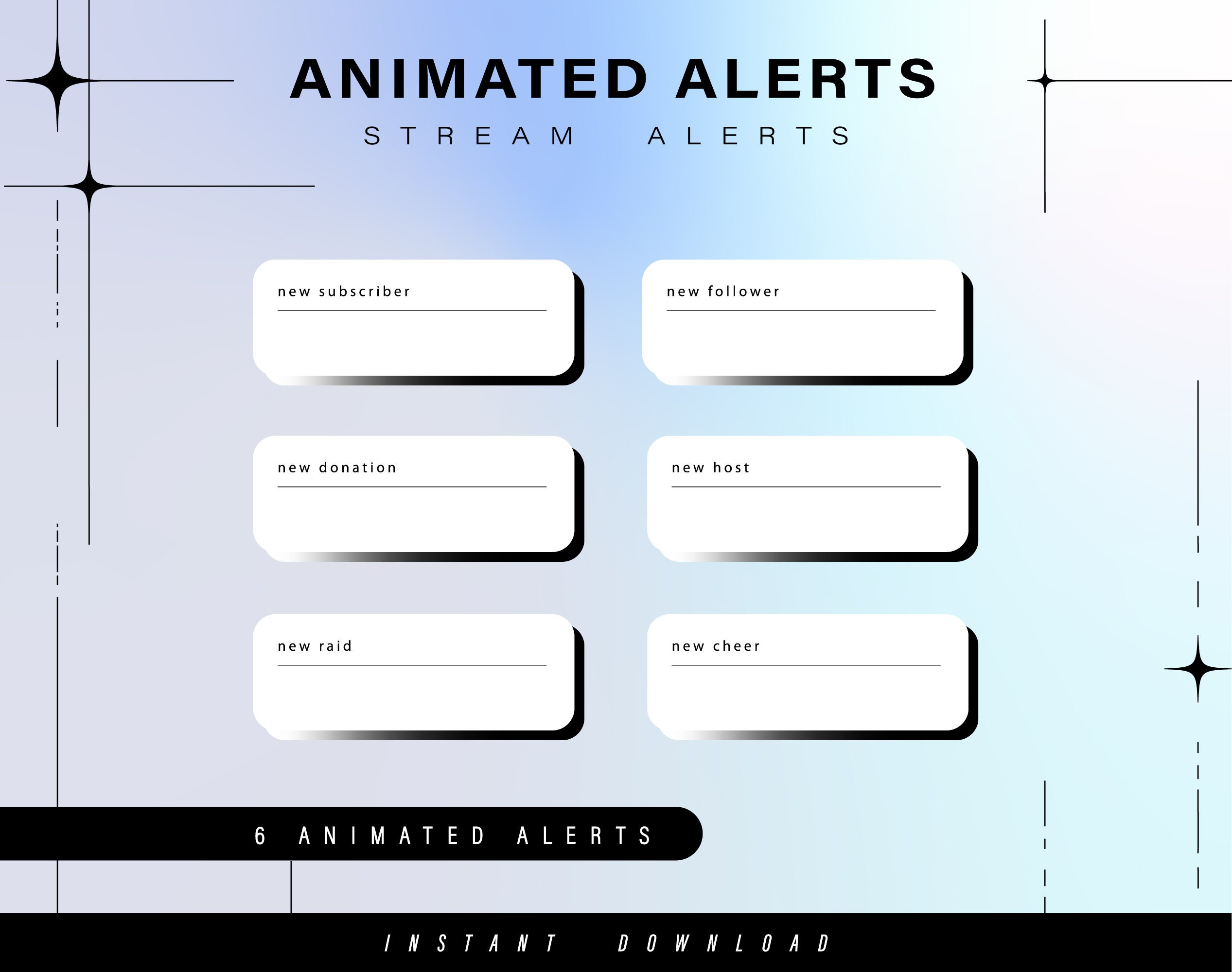 ANIMATED ALERTS
STREAM ALERTS

new subscriber

new follower

new donation

new host

new raid

new cheer

6 ANIMATED ALERTS

INSTANT DOWNLOAD